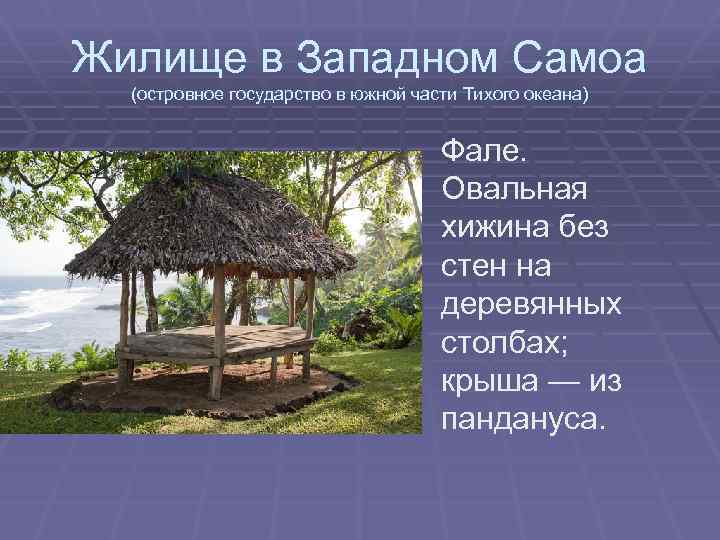 Жилище в Западном Самоа
(островное государство в южной части Тихого океана)

Фале. Овальная хижина без стен на деревянных столбах; крыша — из пандануса.